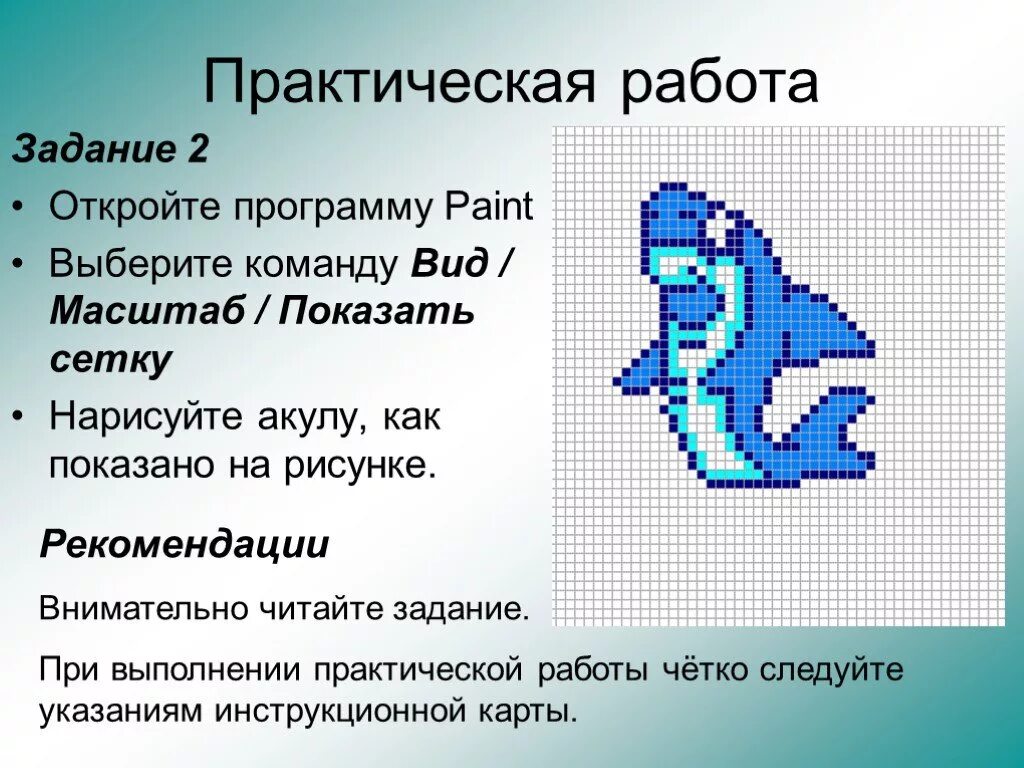 Практическая работа

Задание 2

• Откройте программу Paint

• Выберите команду Вид / Масштаб / Показать сетку

• Нарисуйте акулу, как показано на рисунке.

Рекомендации

Внимательно читайте задание.

При выполнении практической работы чётко следуйте указаниям инструкционной карты.